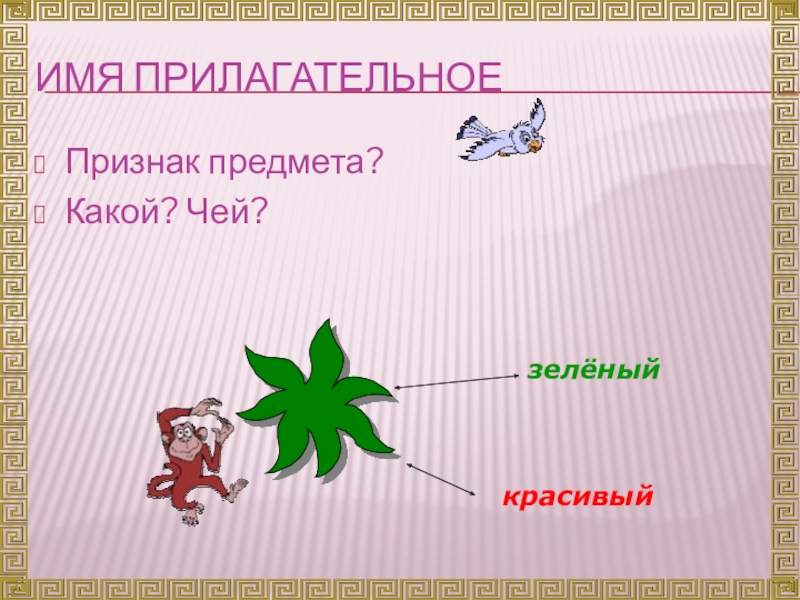 ИМЯ ПРИЛАГАТЕЛЬНОЕ

Признак предмета?
Какой? Чей?

зелёный

красивый